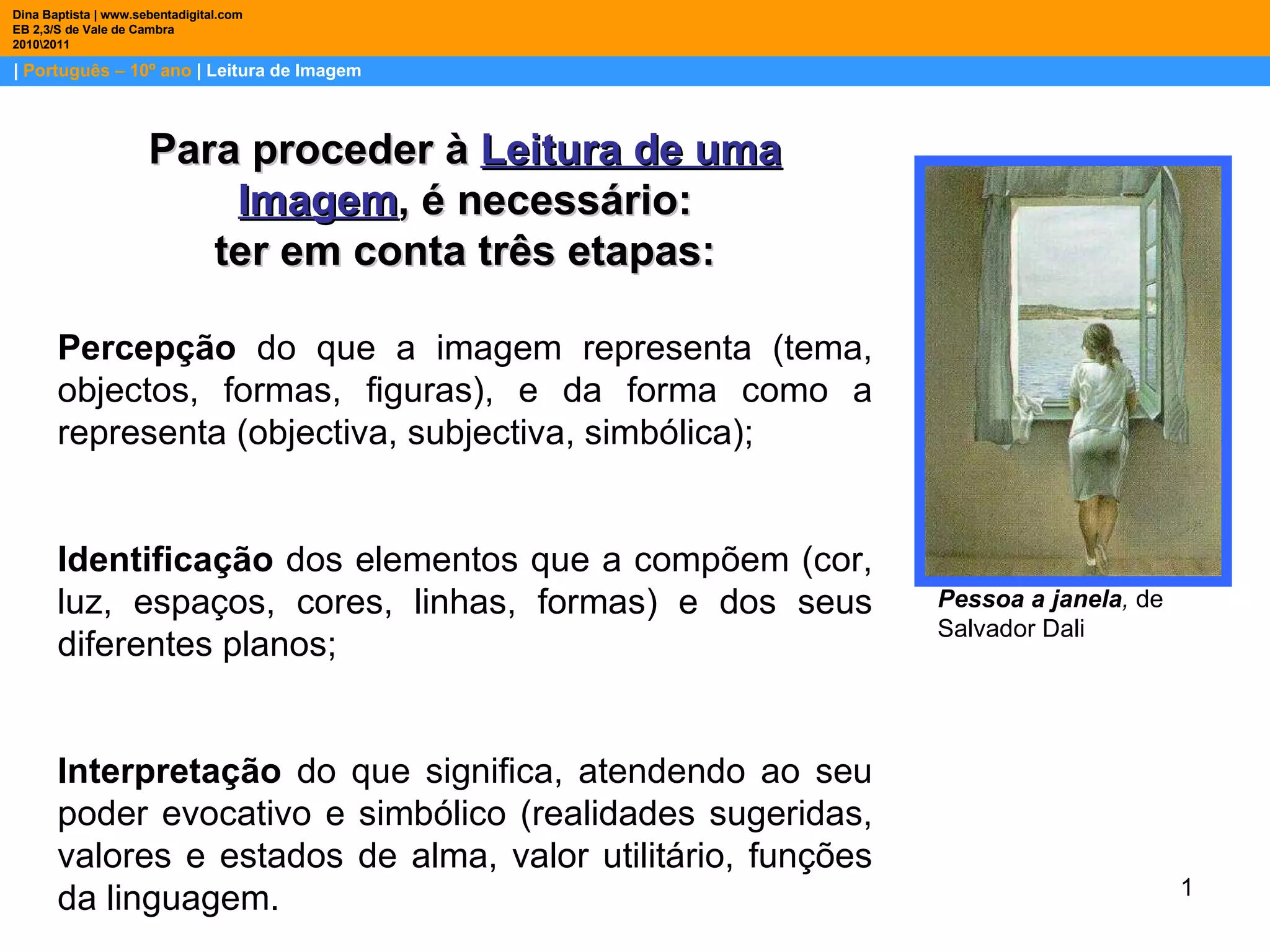 Dina Baptista | www.sebentadigital.com
EB 2,3/S de Vale de Cambra
2010\2011

| Português – 10º ano | Leitura de Imagem

Para proceder à Leitura de uma Imagem, é necessário:
ter em conta três etapas:

Percepção do que a imagem representa (tema, objectos, formas, figuras), e da forma como a representa (objectiva, subjectiva, simbólica);

Identificação dos elementos que a compõem (cor, luz, espaços, cores, linhas, formas) e dos seus diferentes planos;

Interpretação do que significa, atendendo ao seu poder evocativo e simbólico (realidades sugeridas, valores e estados de alma, valor utilitário, funções da linguagem.

Pessoa a janela, de Salvador Dali

1